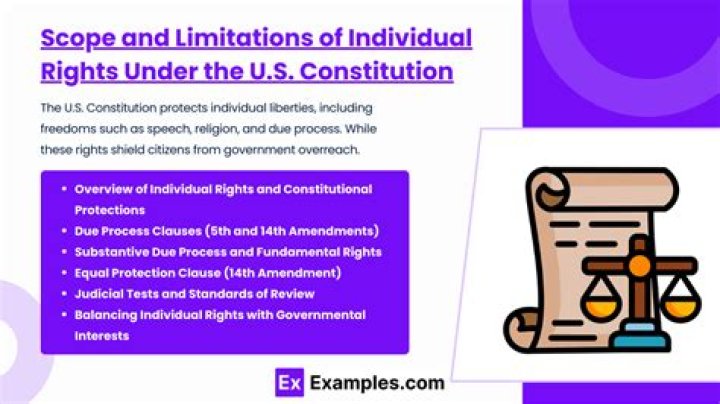 Scope and Limitations of Individual Rights Under the U.S. Constitution

The U.S. Constitution protects individual liberties, including freedoms such as speech, religion, and due process. While these rights shield citizens from government overreach.

- Overview of Individual Rights and Constitutional Protections
- Due Process Clauses (5th and 14th Amendments)
- Substantive Due Process and Fundamental Rights
- Equal Protection Clause (14th Amendment)
- Judicial Tests and Standards of Review
- Balancing Individual Rights with Governmental Interests

Ex Examples.com